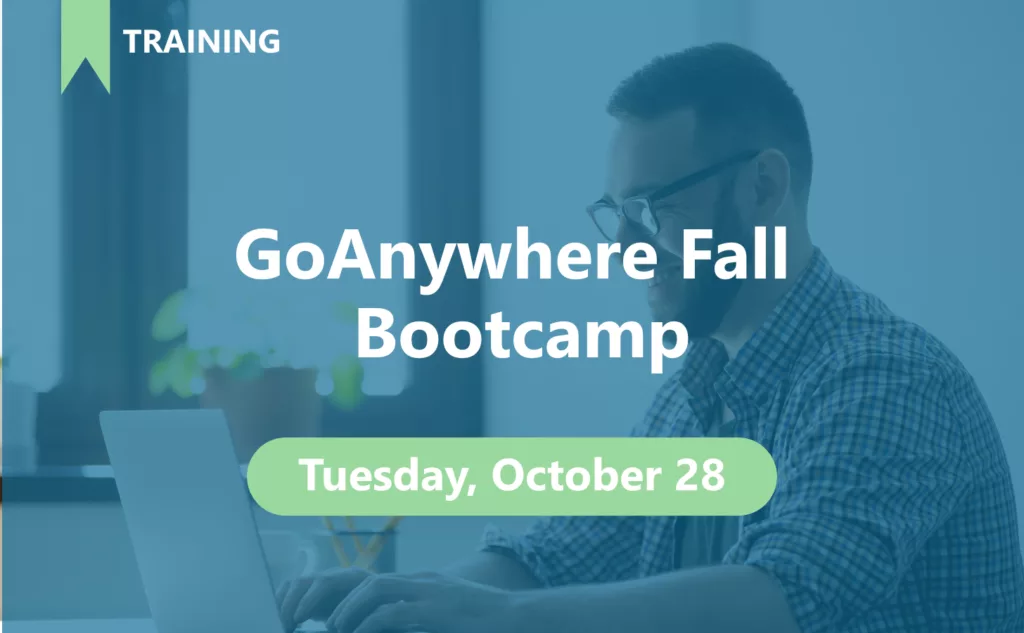 TRAINING

GoAnywhere Fall Bootcamp

Tuesday, October 28